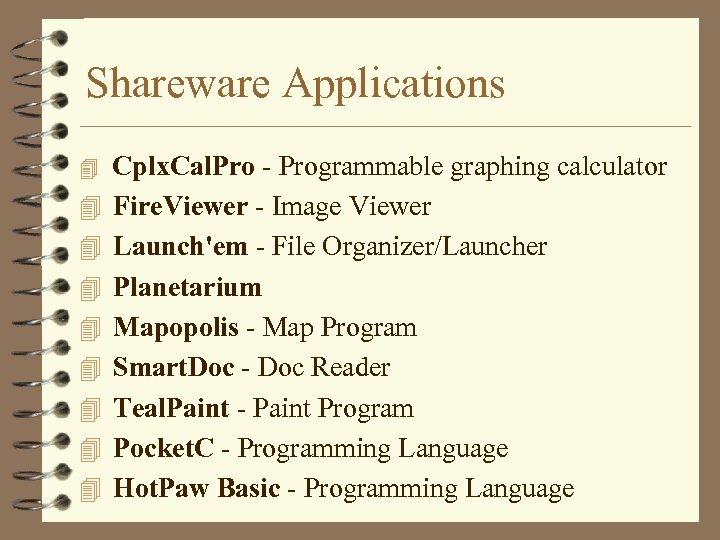 Shareware Applications

CplxCalPro - Programmable graphing calculator
FireViewer - Image Viewer
Launch'em - File Organizer/Launcher
Planetarium
Mapopolis - Map Program
SmartDoc - Doc Reader
TealPaint - Paint Program
PocketC - Programming Language
HotPaw Basic - Programming Language